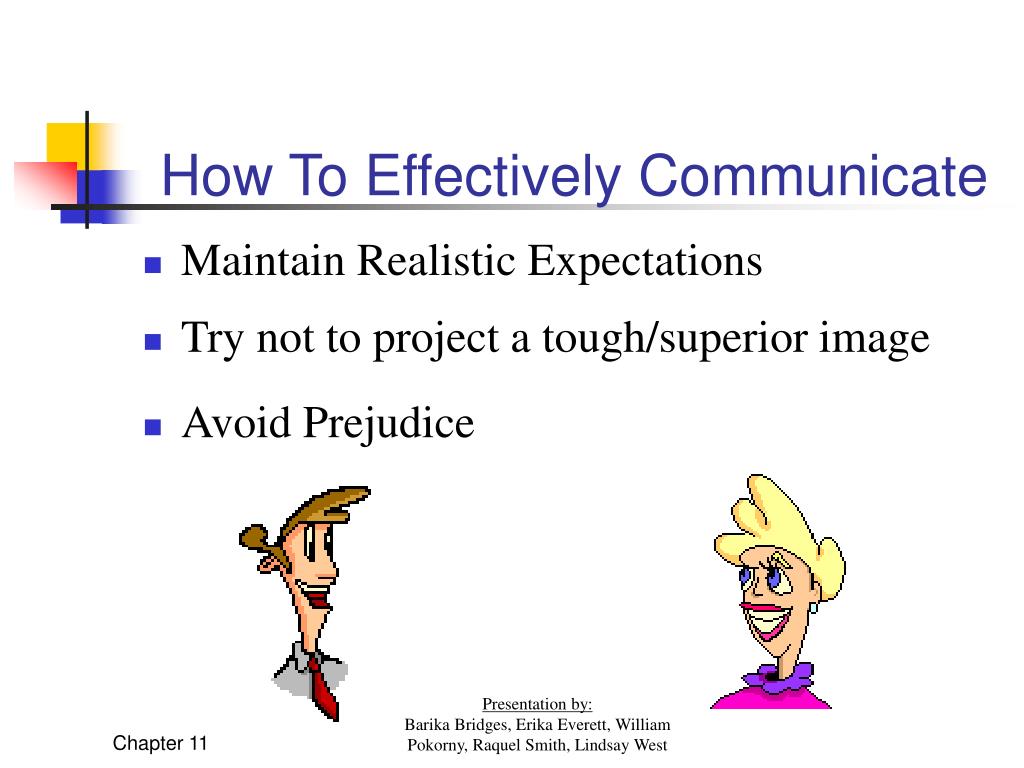 How To Effectively Communicate

- Maintain Realistic Expectations
- Try not to project a tough/superior image
- Avoid Prejudice

Chapter 11

Presentation by:
Barika Bridges, Erika Everett, William Pokorny, Raquel Smith, Lindsay West